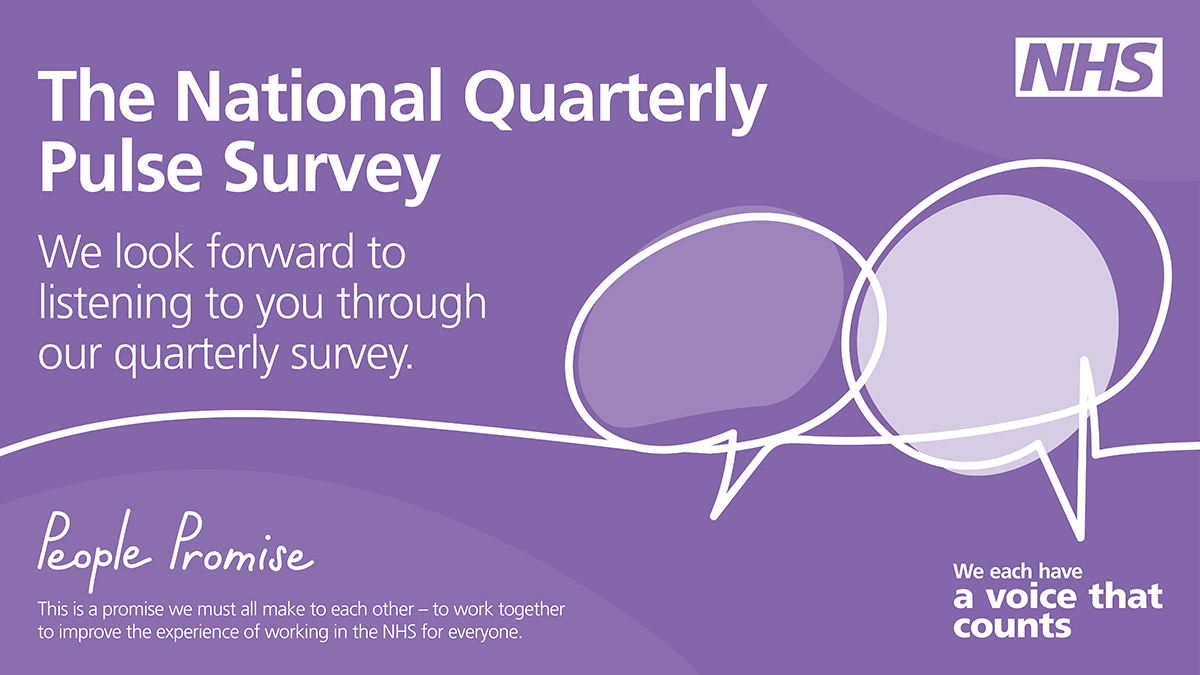 NHS

The National Quarterly Pulse Survey

We look forward to listening to you through our quarterly survey.

People Promise

This is a promise we must all make to each other – to work together to improve the experience of working in the NHS for everyone.

We each have a voice that counts